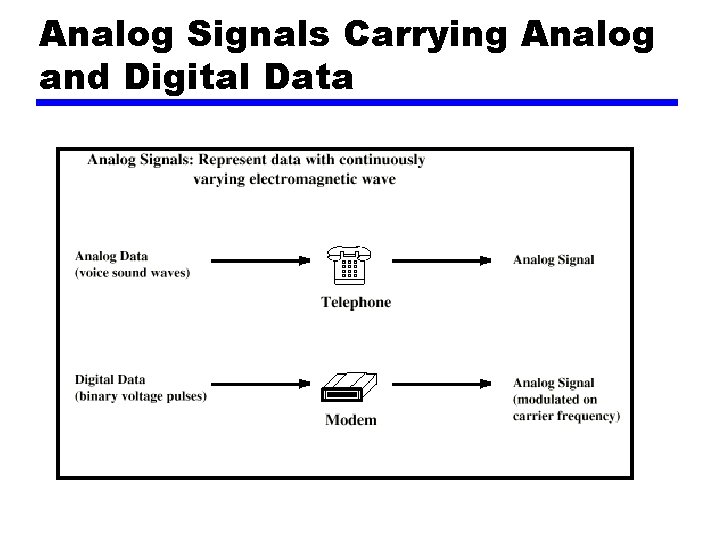 Analog Signals Carrying Analog and Digital Data

Analog Signals: Represent data with continuously varying electromagnetic wave

Analog Data (voice sound waves)

Telephone

Analog Signal

Digital Data (binary voltage pulses)

Modem

Analog Signal (modulated on carrier frequency)